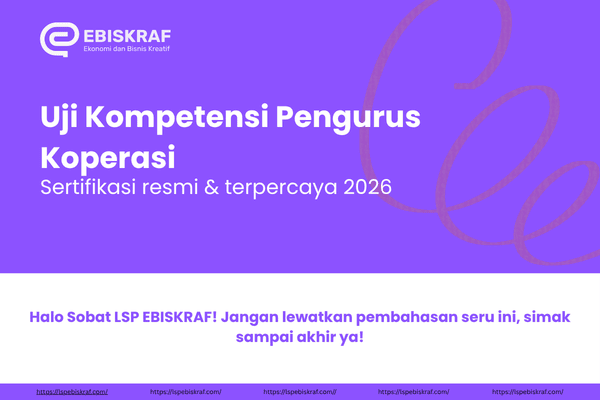 EBISKRAF
Ekonomi dan Bisnis Kreatif

Uji Kompetensi Pengurus Koperasi
Sertifikasi resmi & terpercaya 2026

Halo Sobat LSP EBISKRAF! Jangan lewatkan pembahasan seru ini, simak sampai akhir ya!

https://lspebiskraf.com/ https://lspebiskraf.com/ https://lspebiskraf.com// https://lspebiskraf.com/ https://lspebiskraf.com/